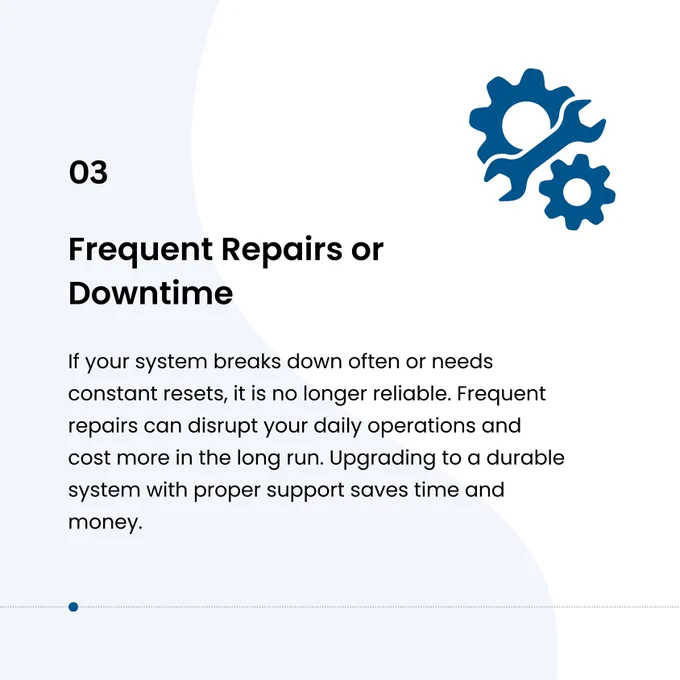 03

Frequent Repairs or Downtime

If your system breaks down often or needs constant resets, it is no longer reliable. Frequent repairs can disrupt your daily operations and cost more in the long run. Upgrading to a durable system with proper support saves time and money.